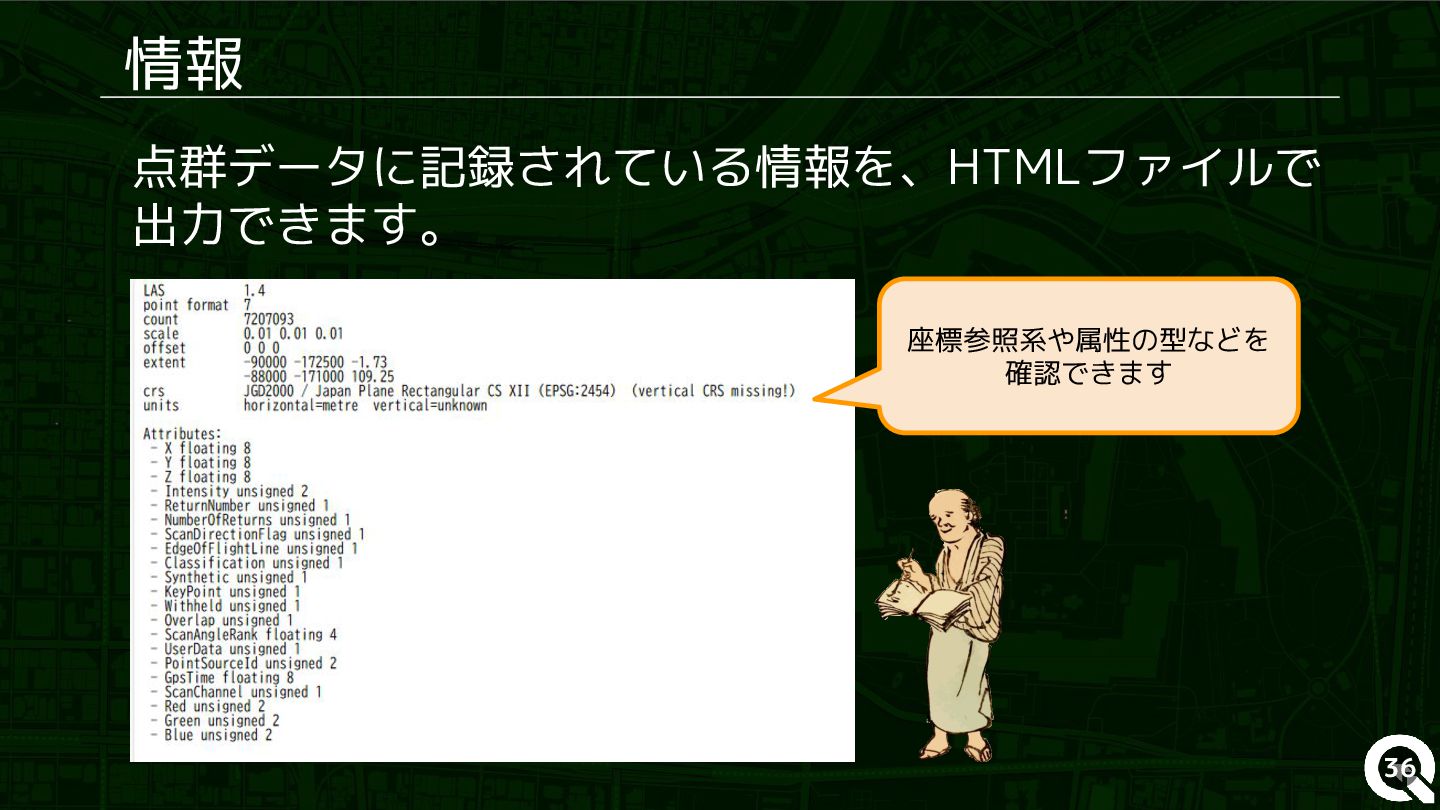 情報

点群データに記録されている情報を、HTMLファイルで出力できます。

LAS 1.4
point format 7
count 7207093
scale 0.01 0.01 0.01
offset 0 0 0
extent -90000 -172500 -1.73
-88000 -171000 109.25
crs JGD2000 / Japan Plane Rectangular CS XII (EPSG:2454) (vertical CRS missing!)
units horizontal=metre vertical=unknown

Attributes:
- X floating 8
- Y floating 8
- Z floating 8
- Intensity unsigned 2
- ReturnNumber unsigned 1
- NumberOfReturns unsigned 1
- ScanDirectionFlag unsigned 1
- EdgeOfFlightLine unsigned 1
- Classification unsigned 1
- Synthetic unsigned 1
- KeyPoint unsigned 1
- Withheld unsigned 1
- Overlap unsigned 1
- ScanAngleRank floating 4
- UserData unsigned 1
- PointSourceId unsigned 2
- GpsTime floating 8
- ScanChannel unsigned 1
- Red unsigned 2
- Green unsigned 2
- Blue unsigned 2

座標参照系や属性の型などを確認できます

36